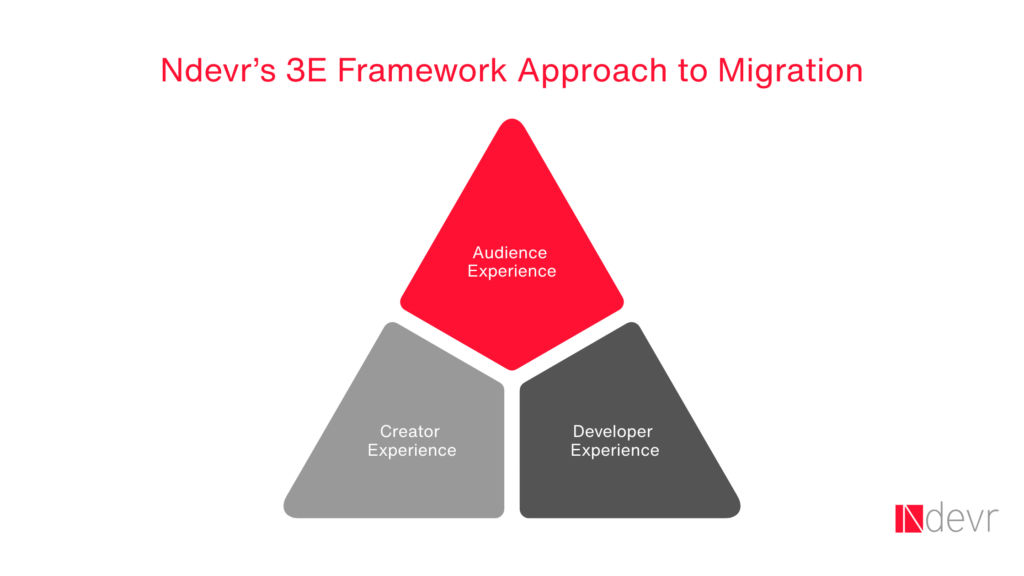 Ndevr's 3E Framework Approach to Migration

Audience Experience

Creator Experience

Developer Experience

Ndevr